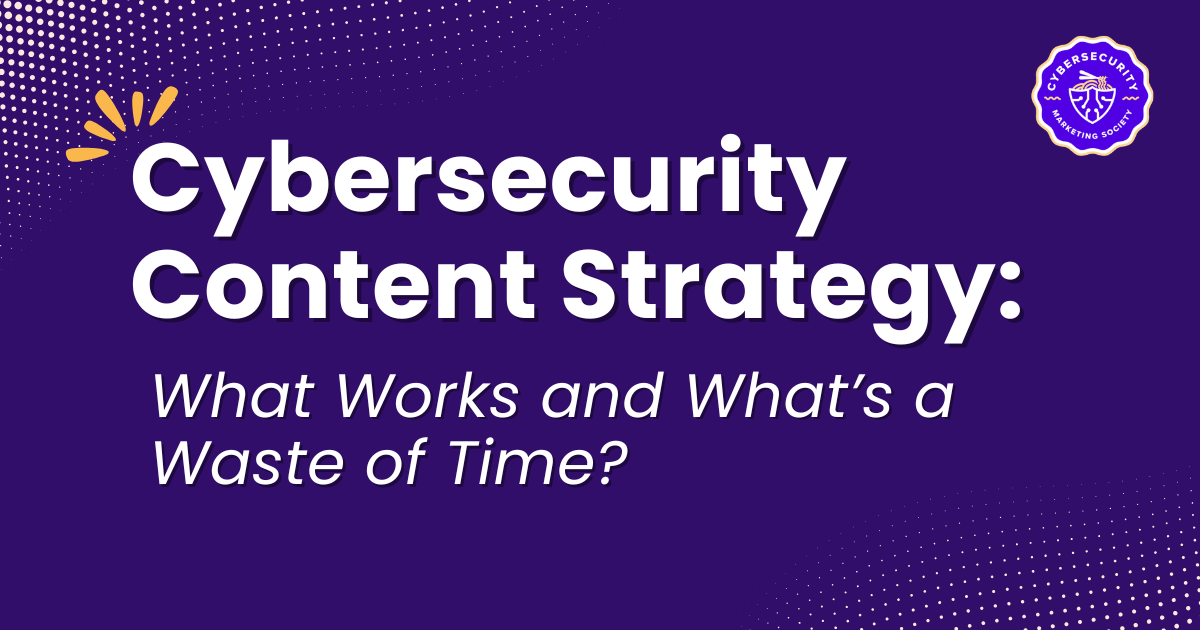 CYBERSECURITY MARKETING SOCIETY

Cybersecurity Content Strategy:

What Works and What's a Waste of Time?